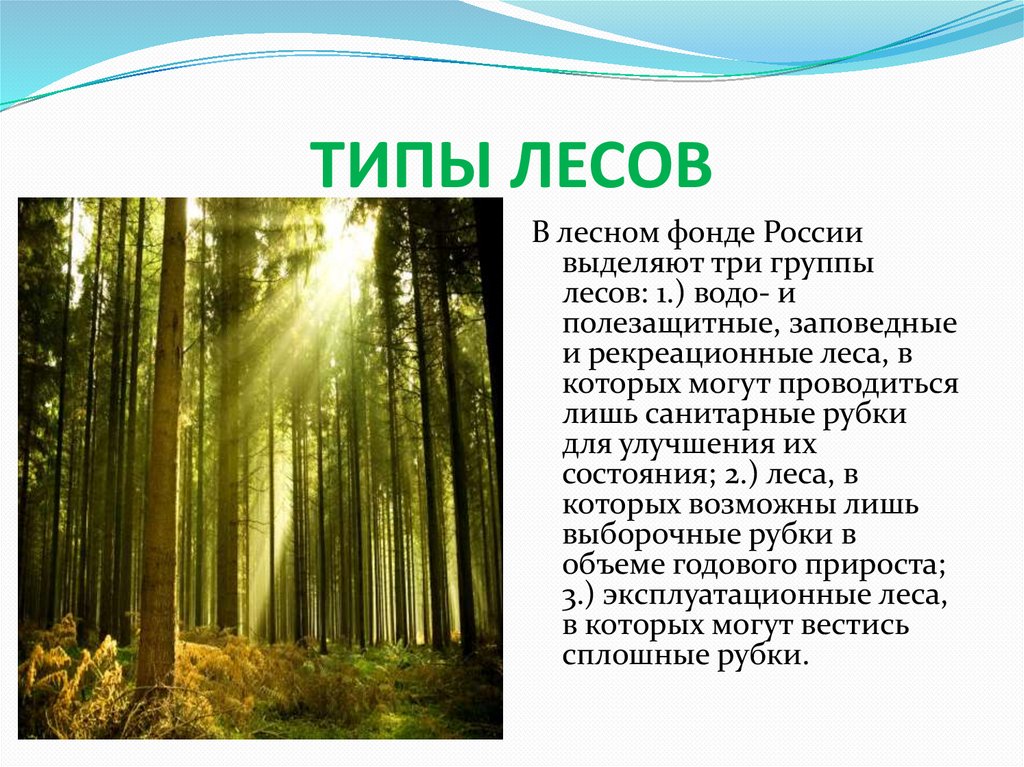 ТИПЫ ЛЕСОВ

В лесном фонде России выделяют три группы лесов: 1.) водо- и полезащитные, заповедные и рекреационные леса, в которых могут проводиться лишь санитарные рубки для улучшения их состояния; 2.) леса, в которых возможны лишь выборочные рубки в объеме годового прироста; 3.) эксплуатационные леса, в которых могут вестись сплошные рубки.